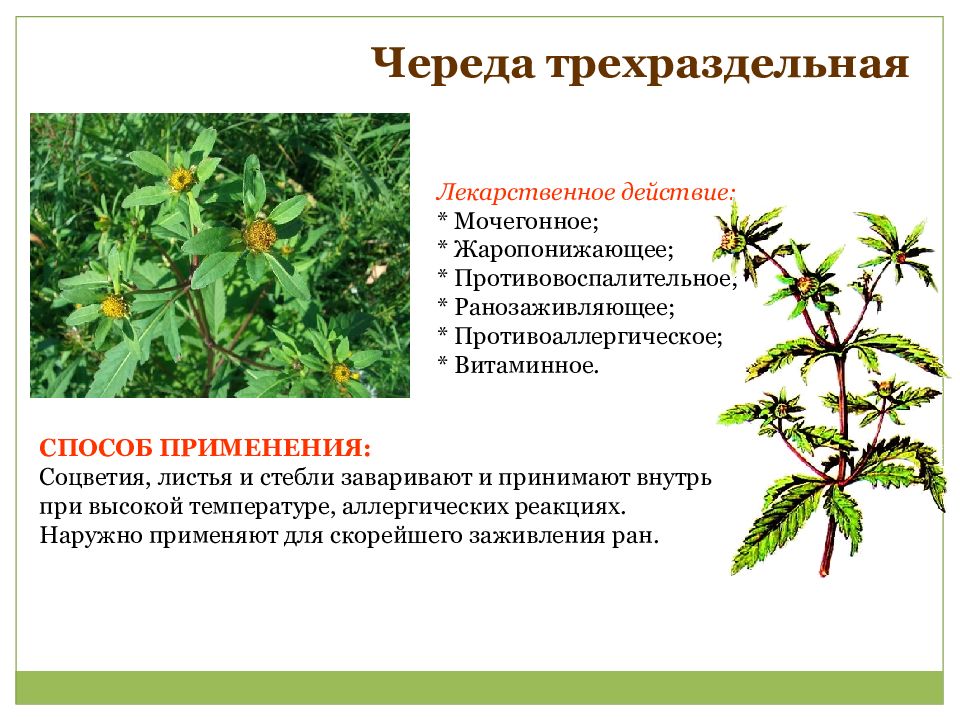 Череда трехраздельная

Лекарственное действие:
* Мочегонное;
* Жаропонижающее;
* Противовоспалительное;
* Ранозаживляющее;
* Противоаллергическое;
* Витаминное.

СПОСОБ ПРИМЕНЕНИЯ:
Соцветия, листья и стебли заваривают и принимают внутрь при высокой температуре, аллергических реакциях. Наружно применяют для скорейшего заживления ран.